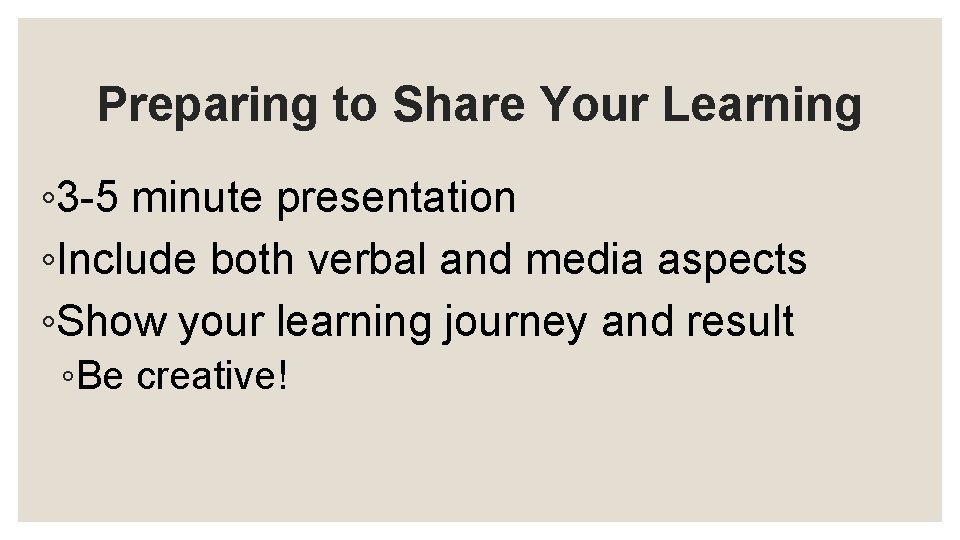 Preparing to Share Your Learning

◦3-5 minute presentation
◦Include both verbal and media aspects
◦Show your learning journey and result
◦Be creative!